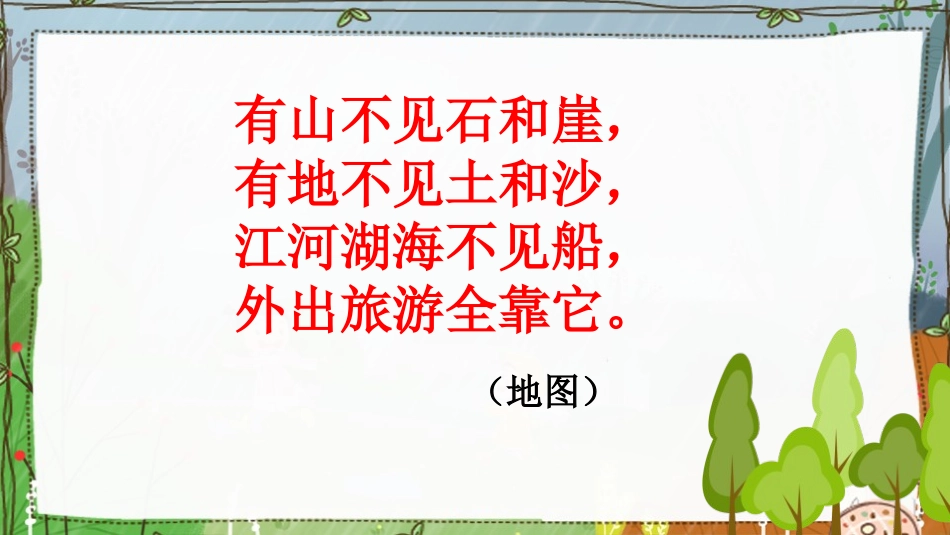 有山不见石和崖，
有地不见土和沙，
江河湖海不见船，
外出旅游全靠它。

（地图）